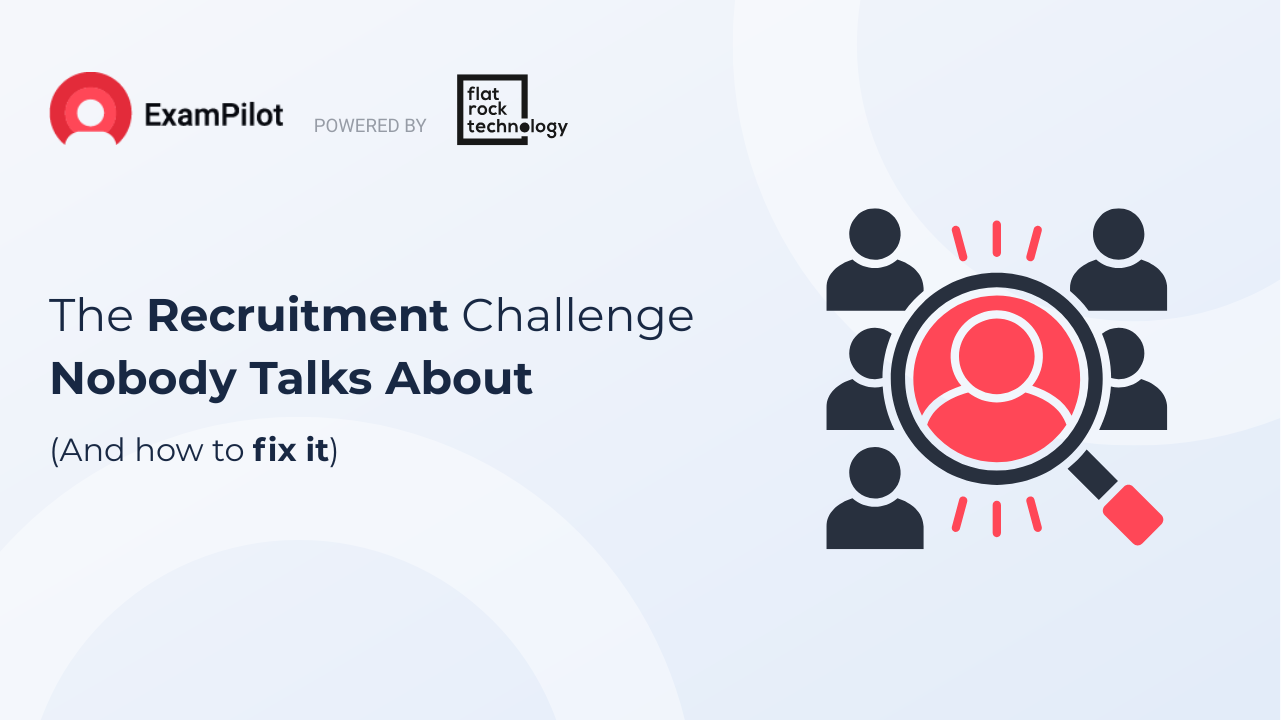 ExamPilot POWERED BY flat rock technology

The Recruitment Challenge Nobody Talks About

(And how to fix it)